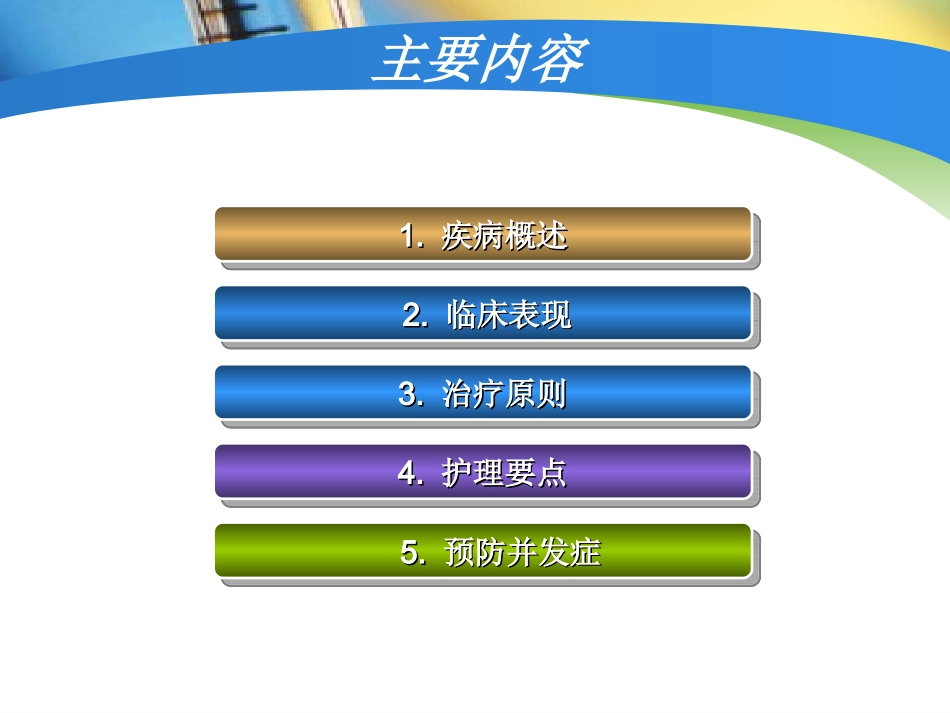 主要内容

1. 疾病概述

2. 临床表现

3. 治疗原则

4. 护理要点

5. 预防并发症